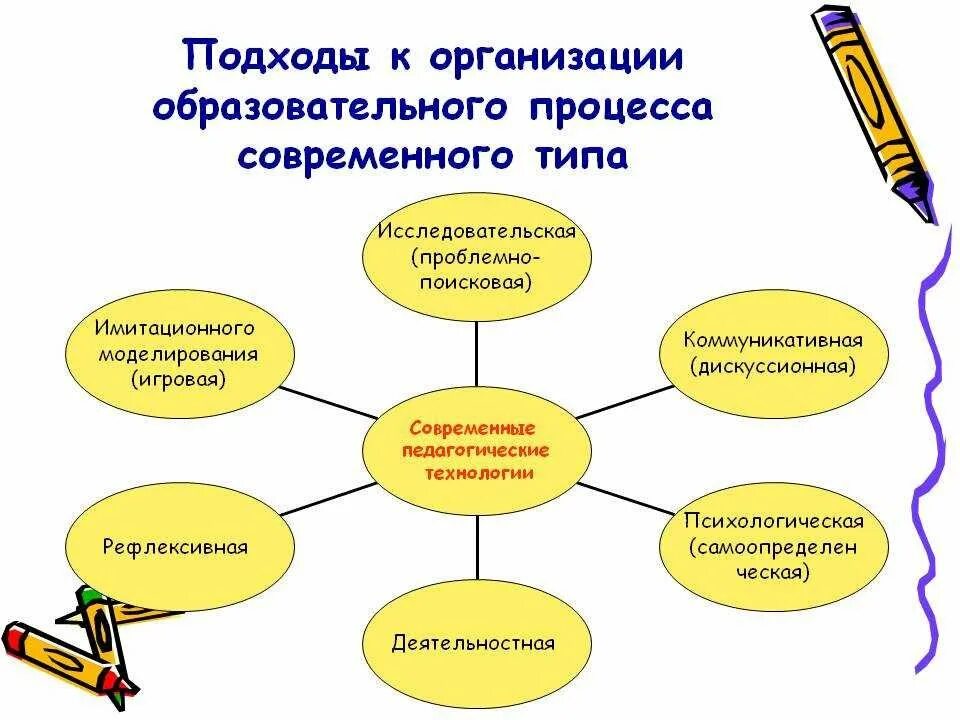 Подходы к организации образовательного процесса современного типа

Исследовательская (проблемно-поисковая)

Имитационного моделирования (игровая)

Коммуникативная (дискуссионная)

Современные педагогические технологии

Рефлексивная

Психологическая (самоопределен ческая)

Деятельностная